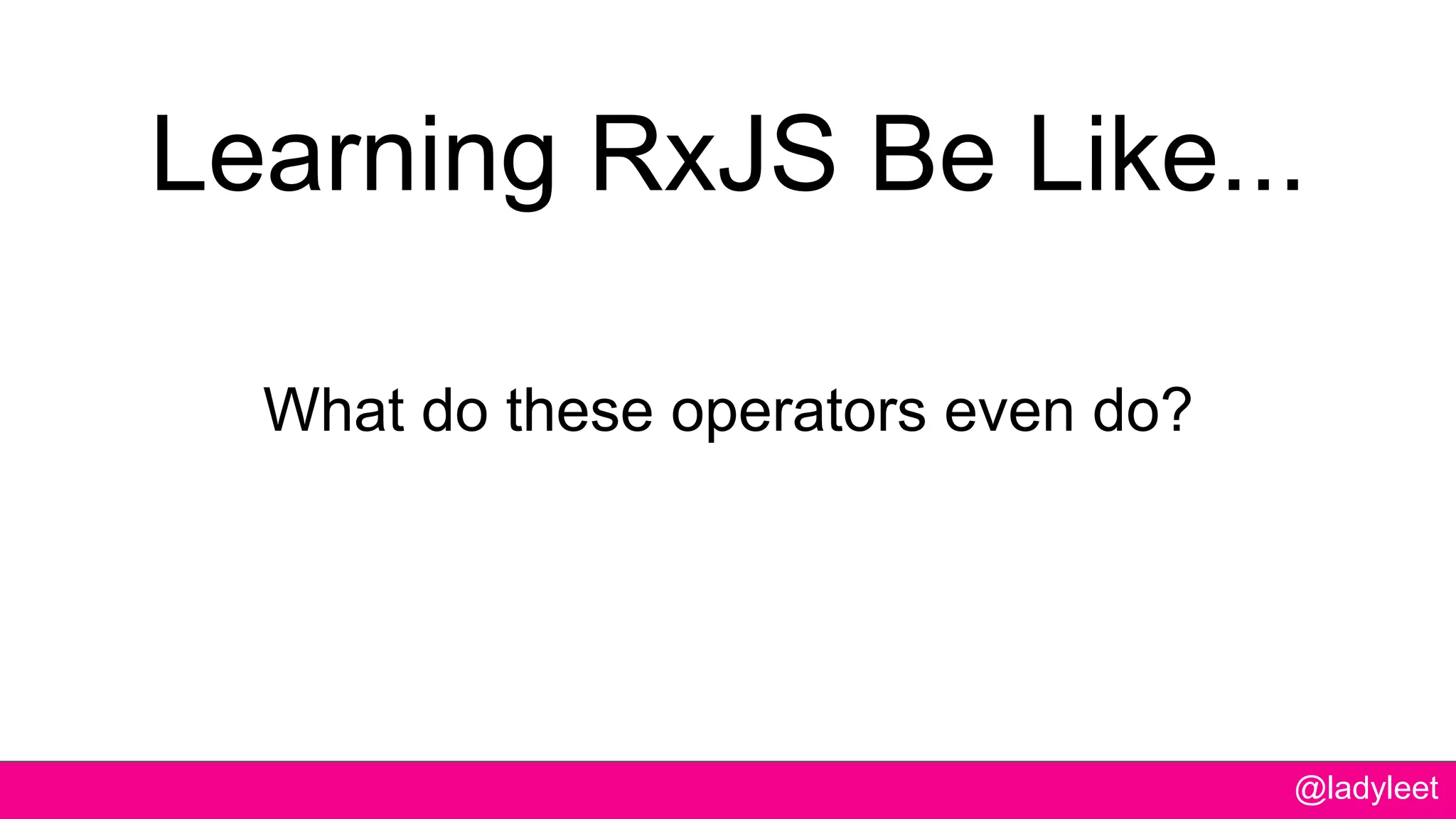 Learning RxJS Be Like...

What do these operators even do?

@ladyleet